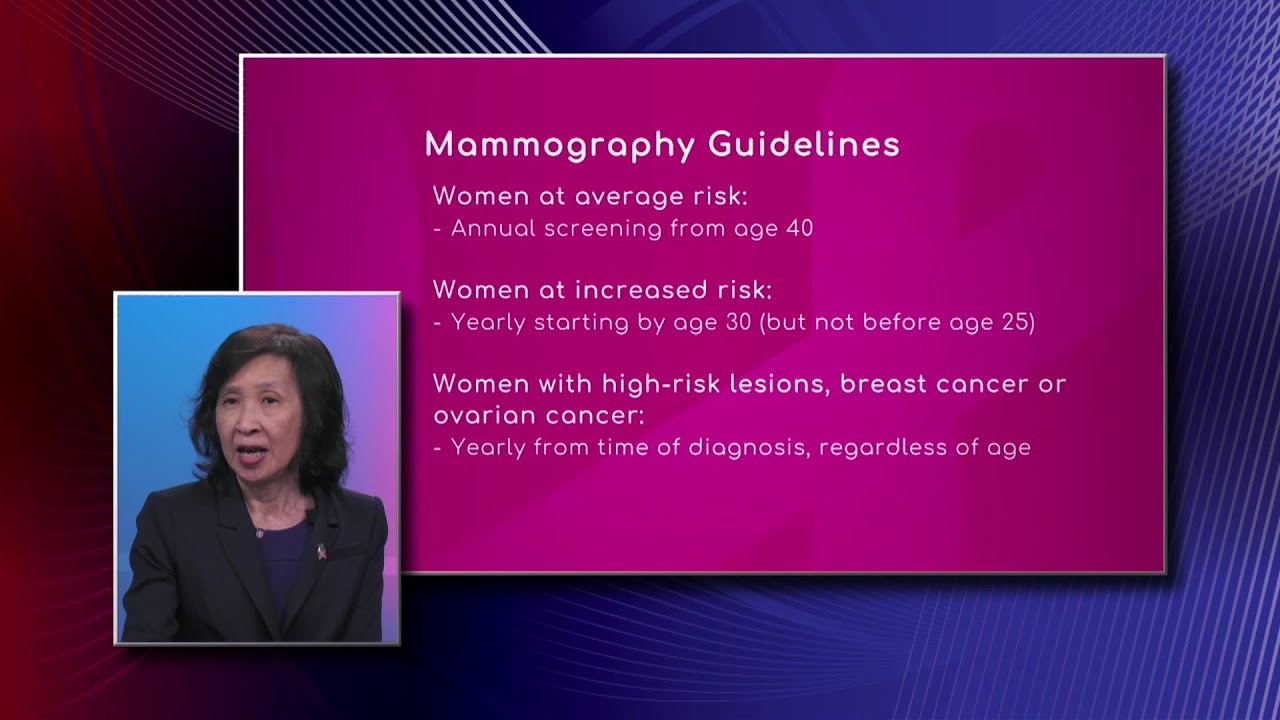 Mammography Guidelines

Women at average risk:
- Annual screening from age 40

Women at increased risk:
- Yearly starting by age 30 (but not before age 25)

Women with high-risk lesions, breast cancer or ovarian cancer:
- Yearly from time of diagnosis, regardless of age